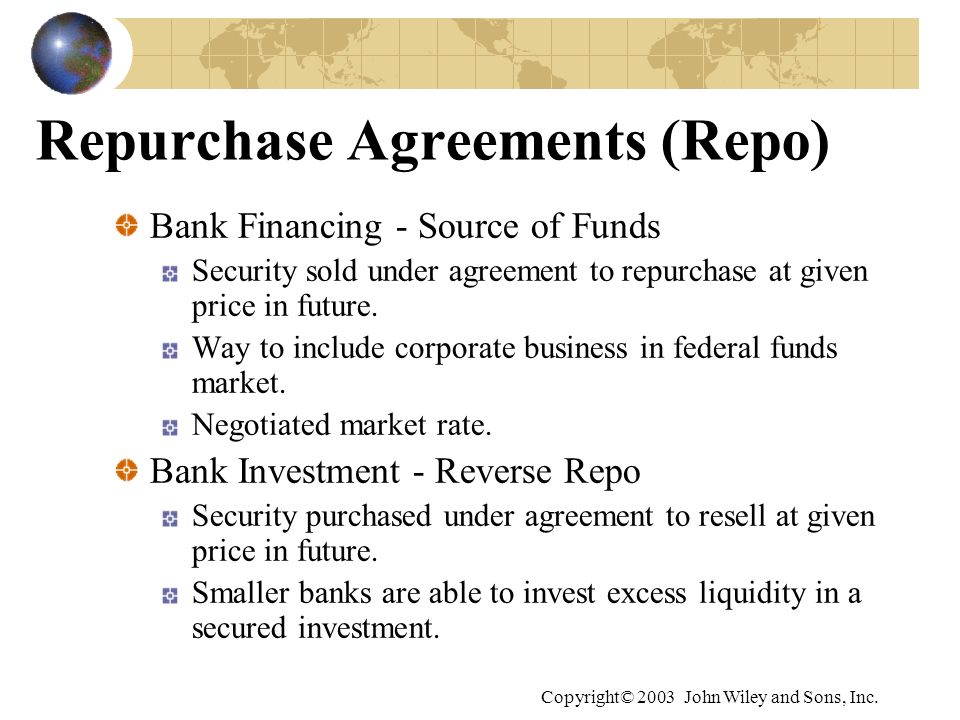 Repurchase Agreements (Repo)

Bank Financing - Source of Funds

Security sold under agreement to repurchase at given price in future.

Way to include corporate business in federal funds market.

Negotiated market rate.

Bank Investment - Reverse Repo

Security purchased under agreement to resell at given price in future.

Smaller banks are able to invest excess liquidity in a secured investment.

Copyright© 2003 John Wiley and Sons, Inc.